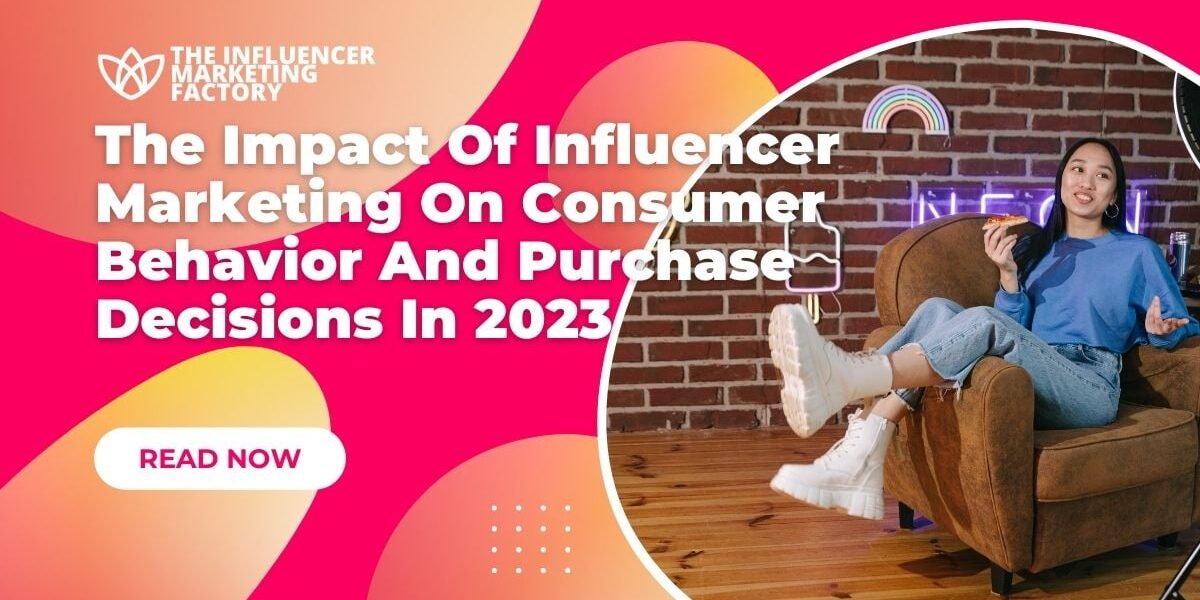 THE INFLUENCER MARKETING FACTORY

The Impact Of Influencer Marketing On Consumer Behavior And Purchase Decisions In 2023

READ NOW

NEON